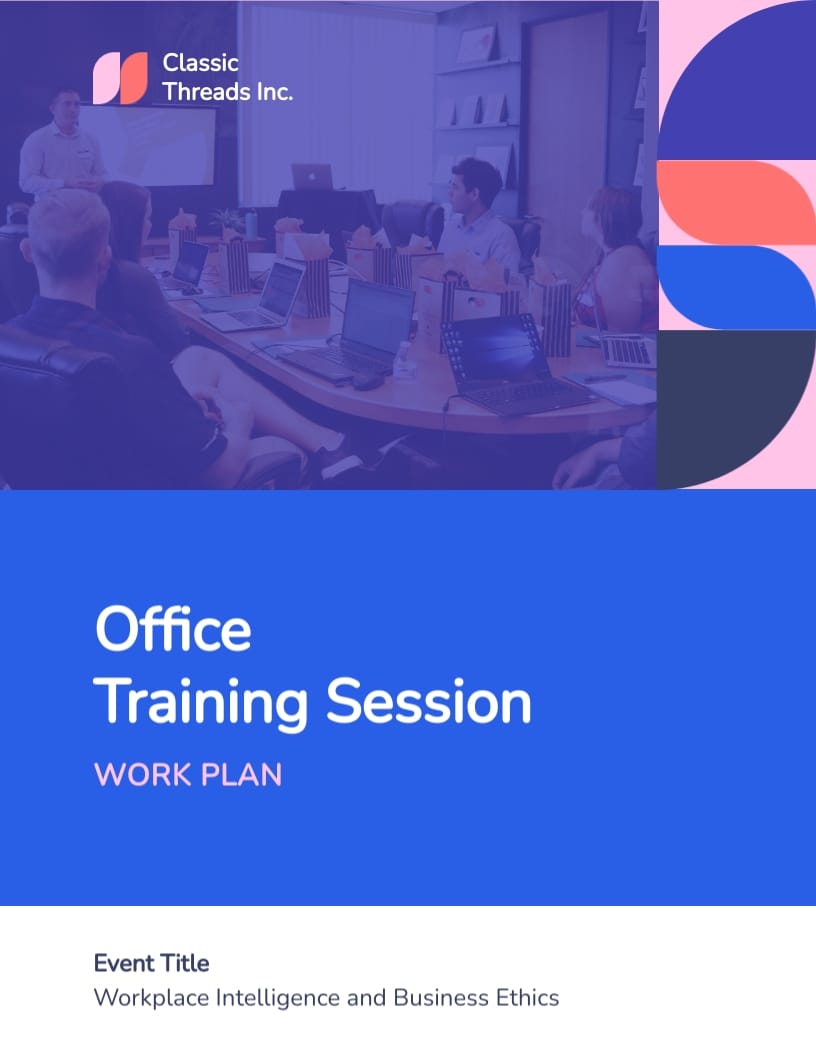 Classic
Threads Inc.

Office
Training Session

WORK PLAN

Event Title
Workplace Intelligence and Business Ethics